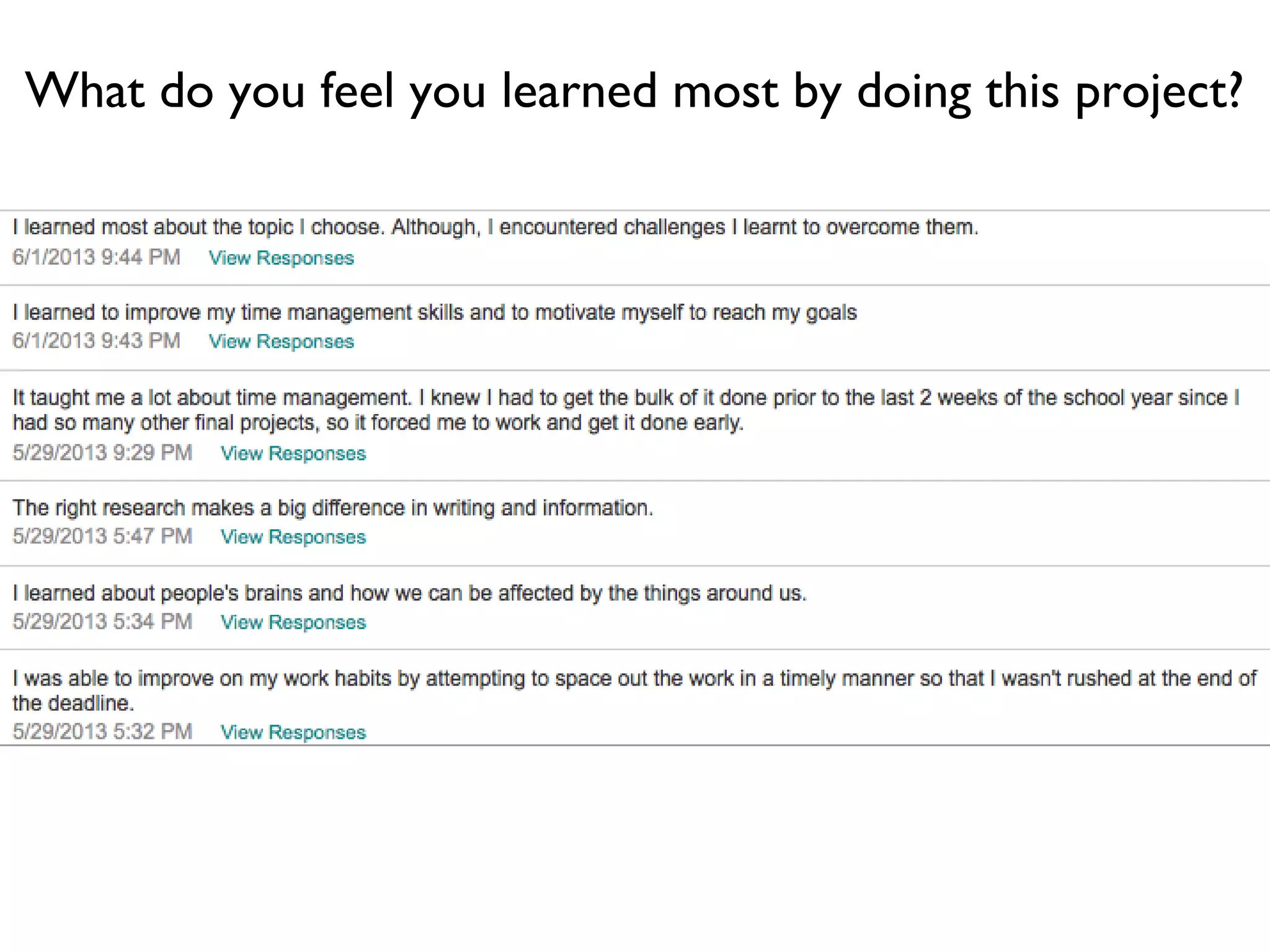 What do you feel you learned most by doing this project?

I learned most about the topic I choose. Although, I encountered challenges I learnt to overcome them.
6/1/2013 9:44 PM View Responses

I learned to improve my time management skills and to motivate myself to reach my goals
6/1/2013 9:43 PM View Responses

It taught me a lot about time management. I knew I had to get the bulk of it done prior to the last 2 weeks of the school year since I had so many other final projects, so it forced me to work and get it done early.
5/29/2013 9:29 PM View Responses

The right research makes a big difference in writing and information.
5/29/2013 5:47 PM View Responses

I learned about people's brains and how we can be affected by the things around us.
5/29/2013 5:34 PM View Responses

I was able to improve on my work habits by attempting to space out the work in a timely manner so that I wasn't rushed at the end of the deadline.
5/29/2013 5:32 PM View Responses